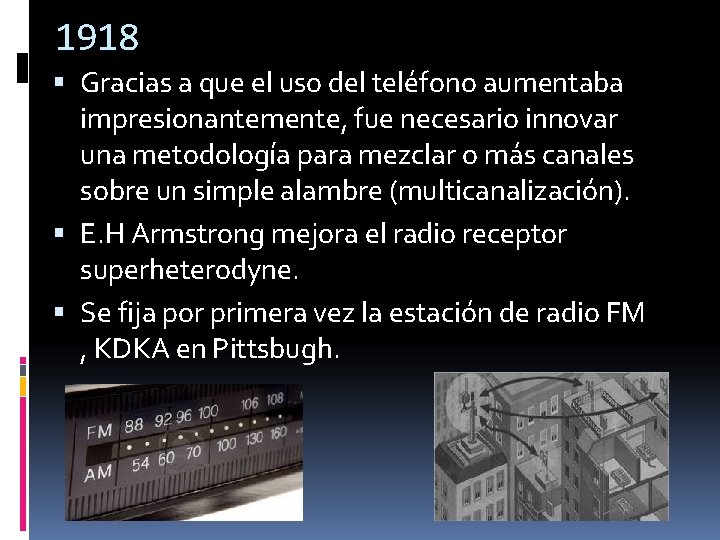 1918

▪ Gracias a que el uso del teléfono aumentaba impresionantemente, fue necesario innovar una metodología para mezclar o más canales sobre un simple alambre (multicanalización).

▪ E.H Armstrong mejora el radio receptor superheterodyne.

▪ Se fija por primera vez la estación de radio FM , KDKA en Pittsbugh.

FM 88 92 96 100 106 108
AM 54 60 70 100 130 160